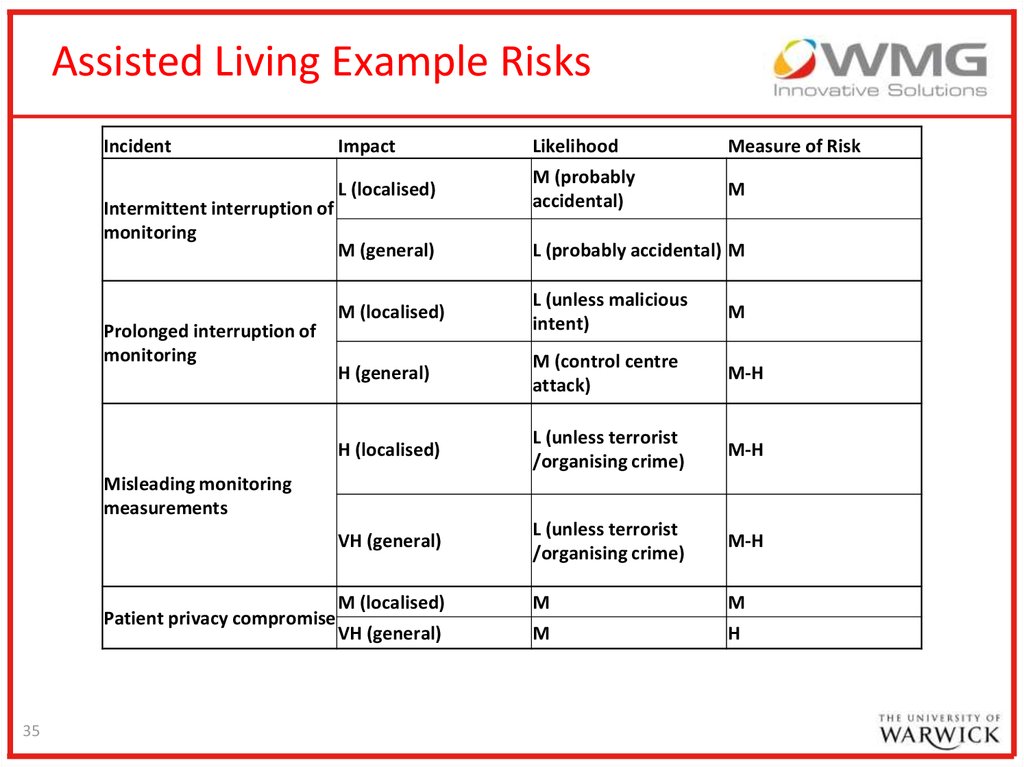 Assisted Living Example Risks

WMG
Innovative Solutions

| Incident | Impact | Likelihood | Measure of Risk |
|---|---|---|---|
| Intermittent interruption of monitoring | L (localised) | M (probably accidental) | M |
| | M (general) | L (probably accidental) | M |
| Prolonged interruption of monitoring | M (localised) | L (unless malicious intent) | M |
| | H (general) | M (control centre attack) | M-H |
| Misleading monitoring measurements | H (localised) | L (unless terrorist /organising crime) | M-H |
| | VH (general) | L (unless terrorist /organising crime) | M-H |
| Patient privacy compromise | M (localised) | M | M |
| | VH (general) | M | H |

35

THE UNIVERSITY OF WARWICK